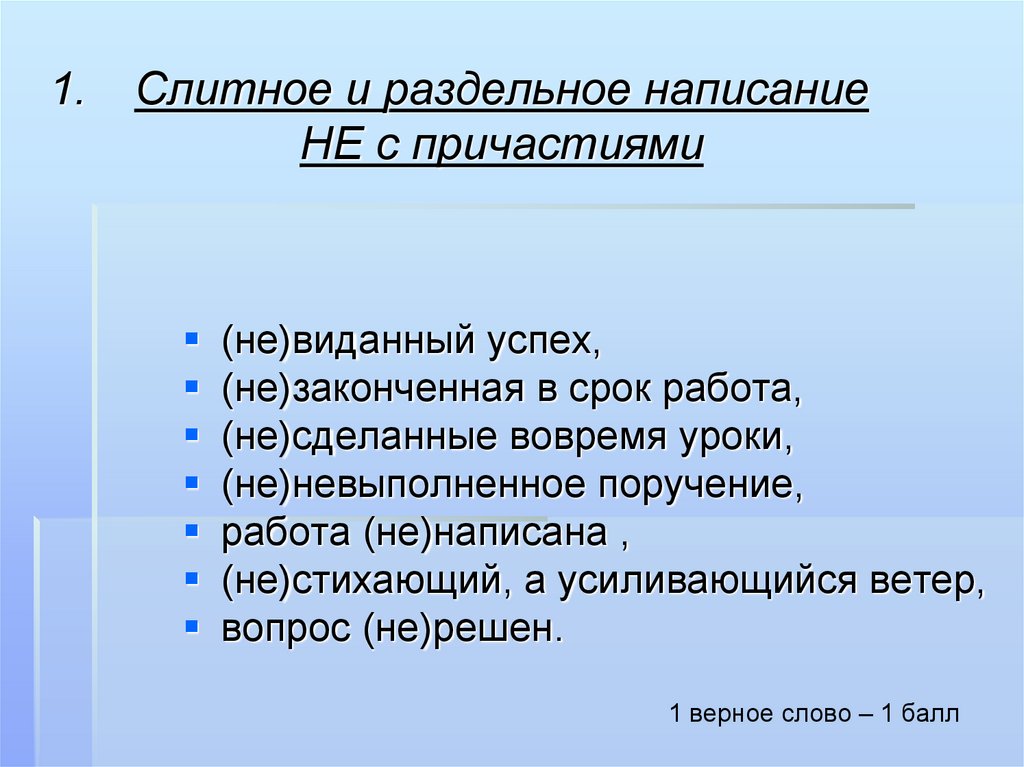 1. Слитное и раздельное написание НЕ с причастиями

- (не)виданный успех,
- (не)законченная в срок работа,
- (не)сделанные вовремя уроки,
- (не)невыполненное поручение,
- работа (не)написана ,
- (не)стихающий, а усиливающийся ветер,
- вопрос (не)решен.

1 верное слово – 1 балл